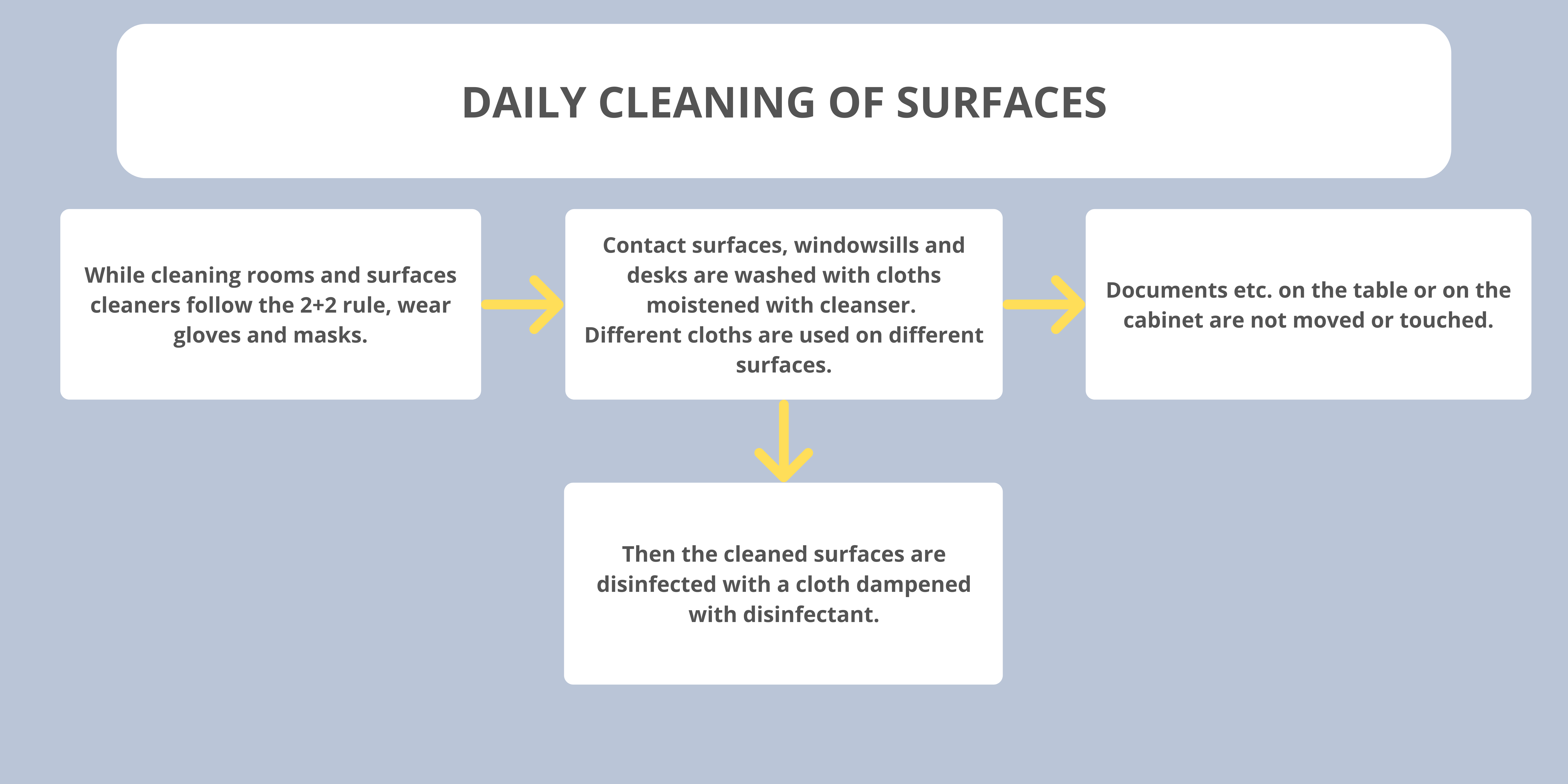 DAILY CLEANING OF SURFACES

While cleaning rooms and surfaces cleaners follow the 2+2 rule, wear gloves and masks.

Contact surfaces, windowsills and desks are washed with cloths moistened with cleanser.
Different cloths are used on different surfaces.

Documents etc. on the table or on the cabinet are not moved or touched.

Then the cleaned surfaces are disinfected with a cloth dampened with disinfectant.